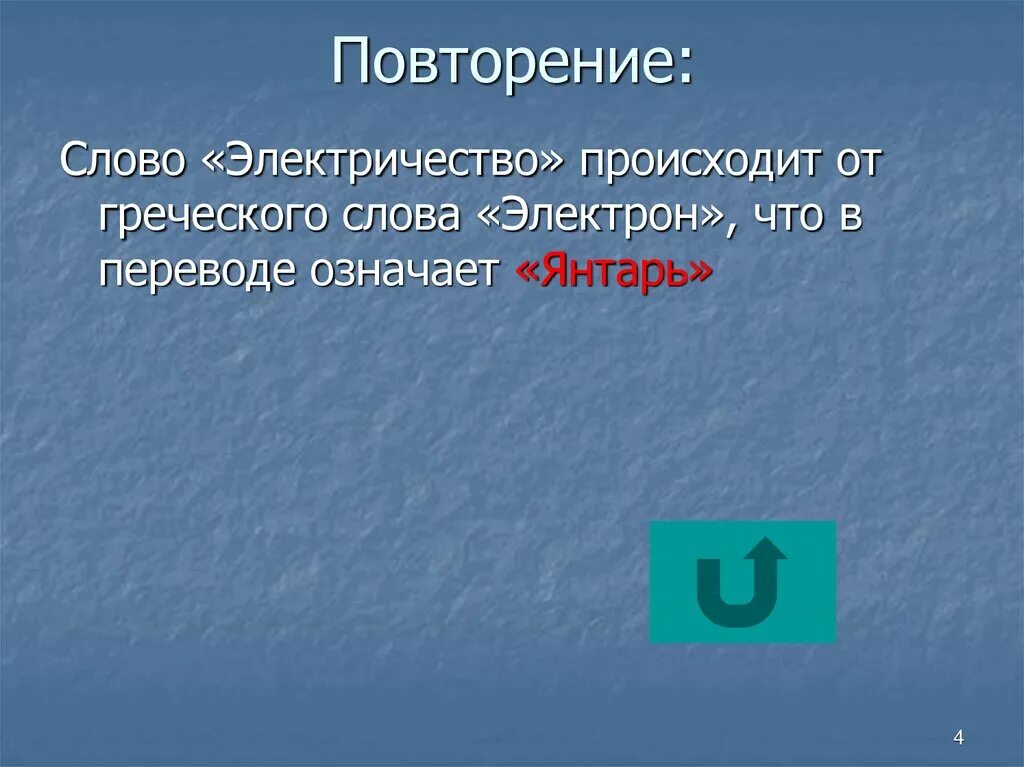 Повторение:

Слово «Электричество» происходит от греческого слова «Электрон», что в переводе означает «Янтарь»

4